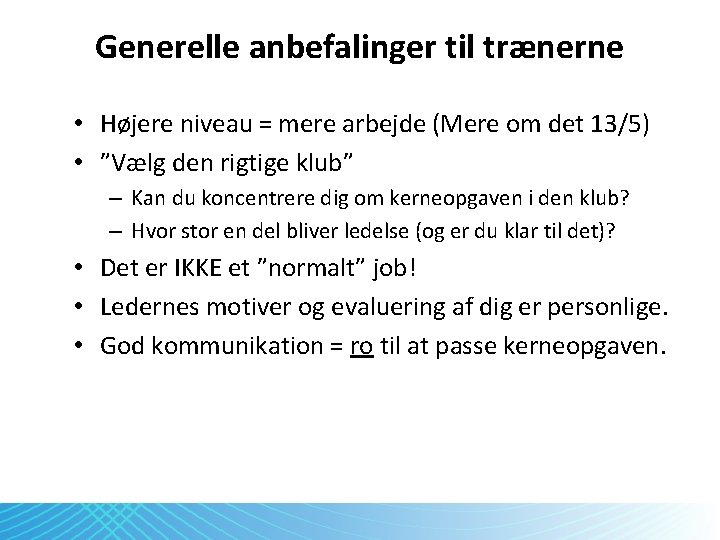 Generelle anbefalinger til trænerne

• Højere niveau = mere arbejde (Mere om det 13/5)
• ”Vælg den rigtige klub”
  – Kan du koncentrere dig om kerneopgaven i den klub?
  – Hvor stor en del bliver ledelse (og er du klar til det)?
• Det er IKKE et ”normalt” job!
• Ledernes motiver og evaluering af dig er personlige.
• God kommunikation = ro til at passe kerneopgaven.